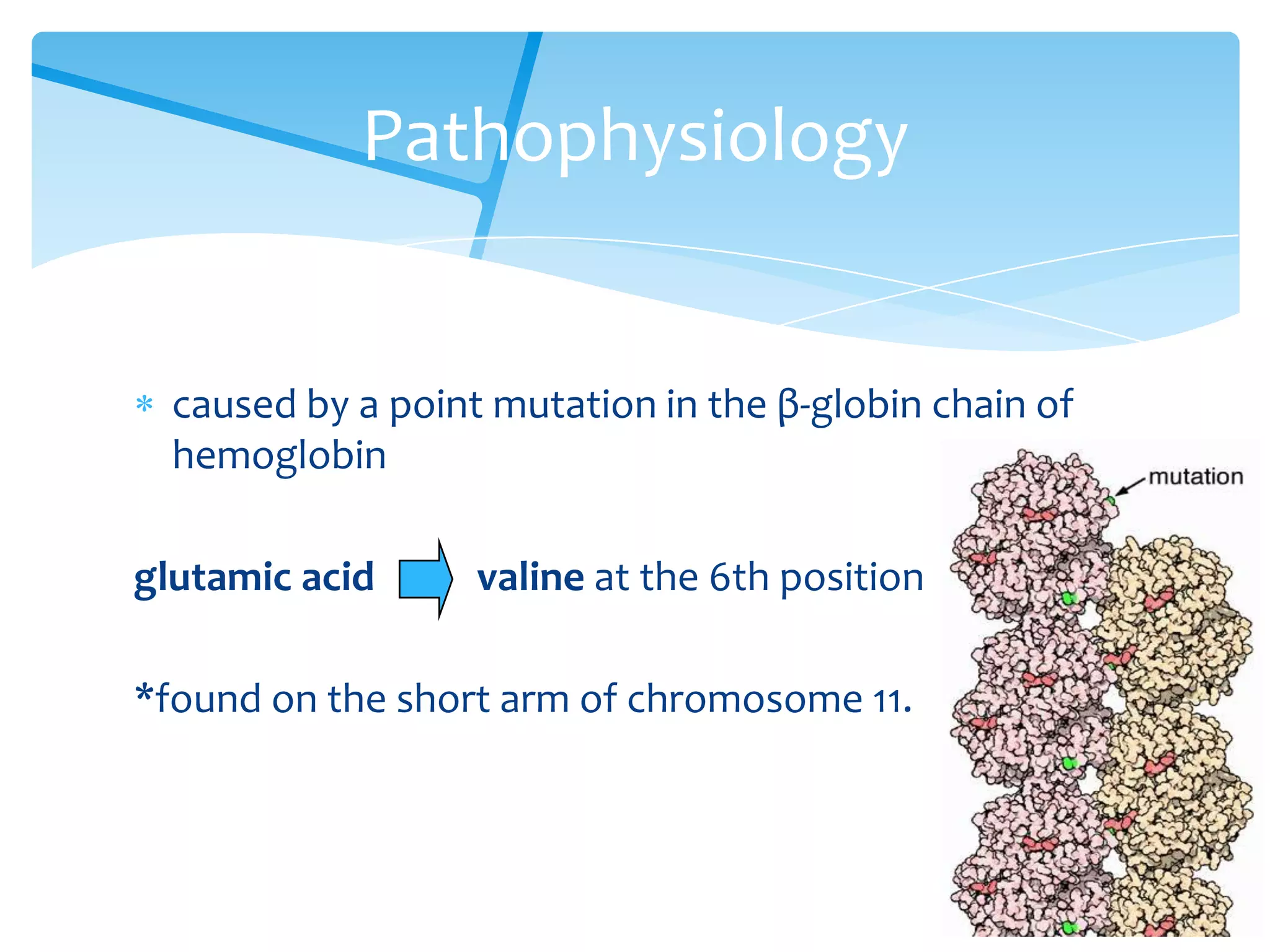 Pathophysiology

* caused by a point mutation in the β-globin chain of hemoglobin

glutamic acid valine at the 6th position

*found on the short arm of chromosome 11.

mutation